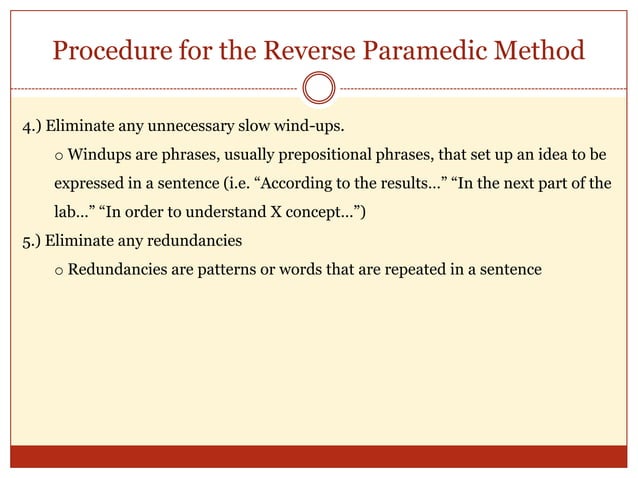 Procedure for the Reverse Paramedic Method

4.) Eliminate any unnecessary slow wind-ups.

o Windups are phrases, usually prepositional phrases, that set up an idea to be expressed in a sentence (i.e. “According to the results…” “In the next part of the lab…” “In order to understand X concept…”)

5.) Eliminate any redundancies

o Redundancies are patterns or words that are repeated in a sentence